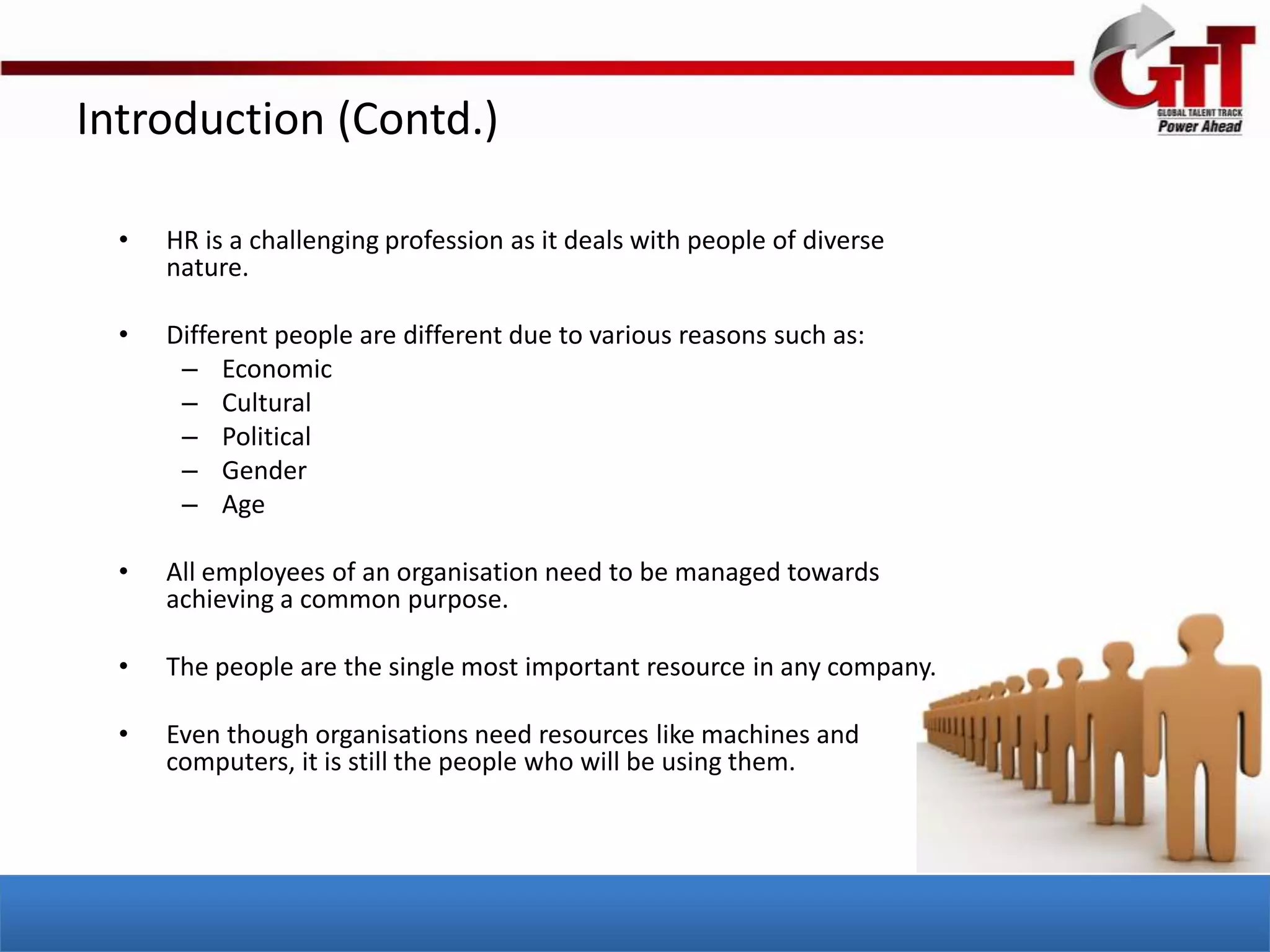 GTT
GLOBAL TALENT TRACK
Power Ahead

Introduction (Contd.)

• HR is a challenging profession as it deals with people of diverse nature.

• Different people are different due to various reasons such as:
– Economic
– Cultural
– Political
– Gender
– Age

• All employees of an organisation need to be managed towards achieving a common purpose.

• The people are the single most important resource in any company.

• Even though organisations need resources like machines and computers, it is still the people who will be using them.